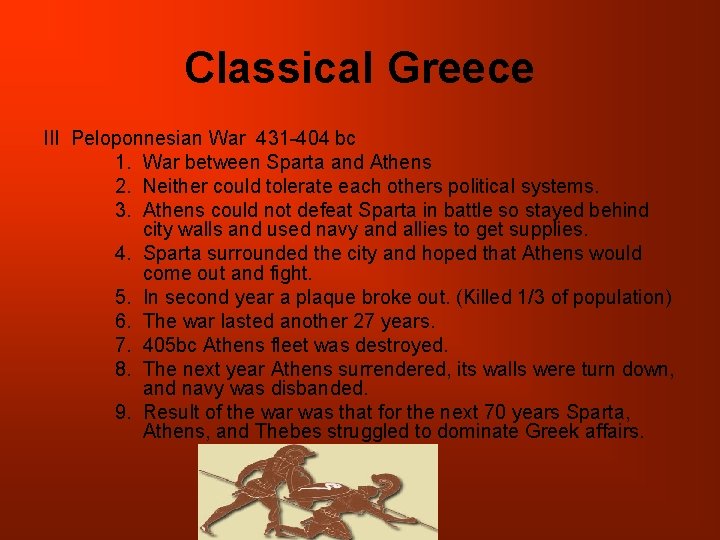 Classical Greece

III Peloponnesian War 431-404 bc

1. War between Sparta and Athens
2. Neither could tolerate each others political systems.
3. Athens could not defeat Sparta in battle so stayed behind city walls and used navy and allies to get supplies.
4. Sparta surrounded the city and hoped that Athens would come out and fight.
5. In second year a plaque broke out. (Killed 1/3 of population)
6. The war lasted another 27 years.
7. 405bc Athens fleet was destroyed.
8. The next year Athens surrendered, its walls were turn down, and navy was disbanded.
9. Result of the war was that for the next 70 years Sparta, Athens, and Thebes struggled to dominate Greek affairs.